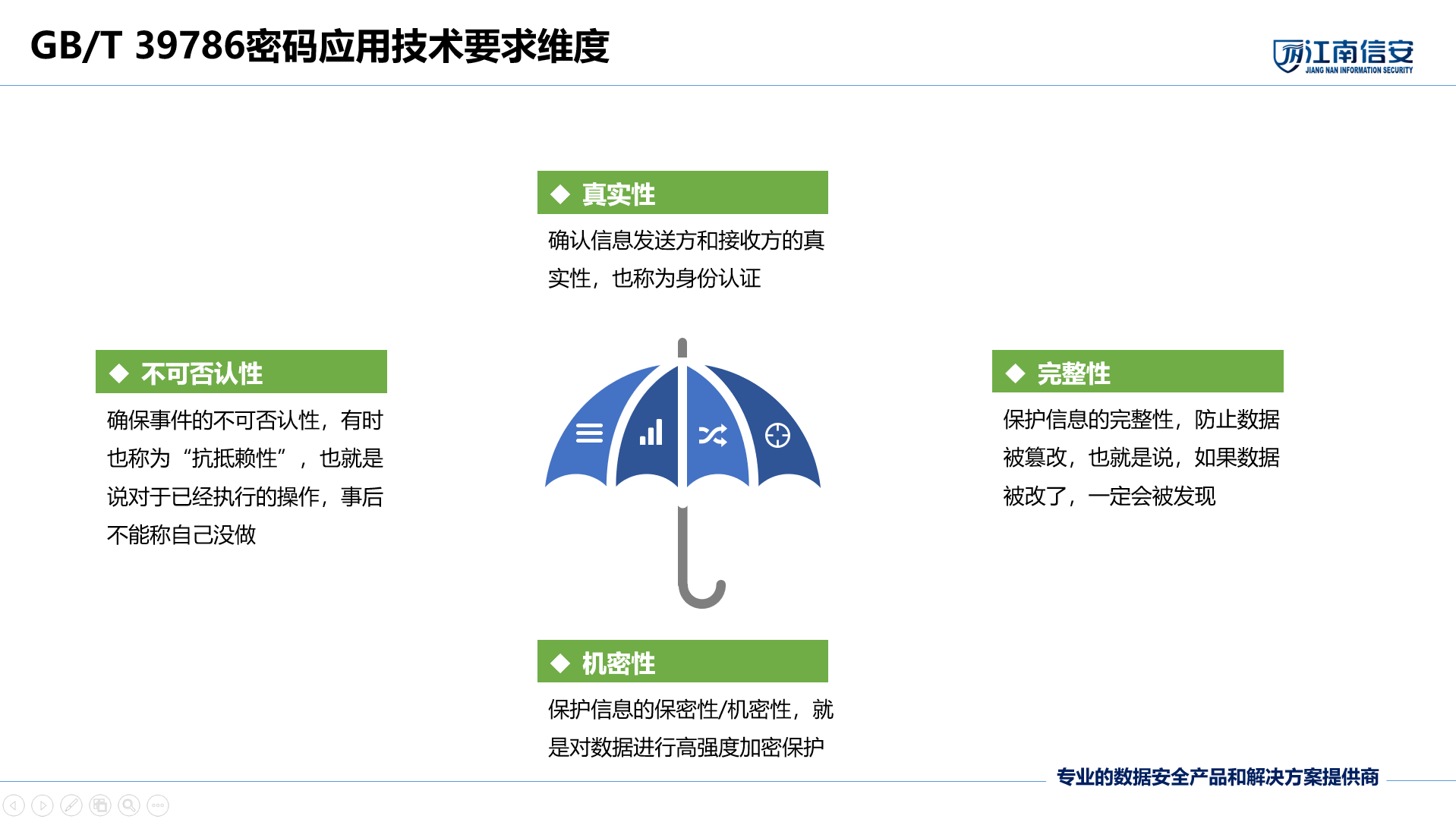 GB/T 39786密码应用技术要求维度

江南信安
JIANG NAN INFORMATION SECURITY

◆ 真实性

确认信息发送方和接收方的真实性，也称为身份认证

◆ 不可否认性

确保事件的不可否认性，有时也称为“抗抵赖性”，也就是说对于已经执行的操作，事后不能称自己没做

◆ 完整性

保护信息的完整性，防止数据被篡改，也就是说，如果数据被改了，一定会被发现

◆ 机密性

保护信息的保密性/机密性，就是对数据进行高强度加密保护

专业的数据安全产品和解决方案提供商